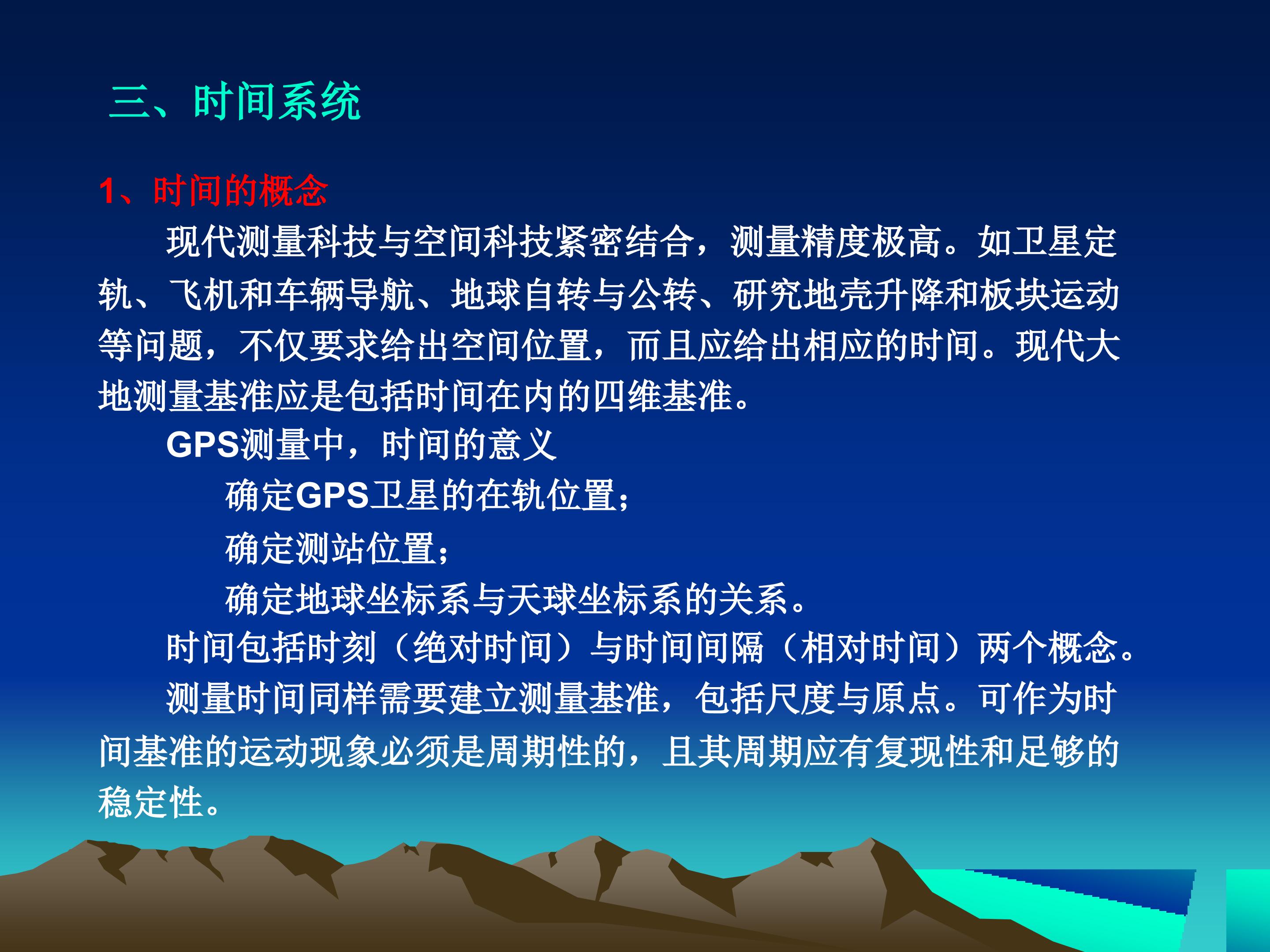 三、时间系统

1、时间的概念

现代测量科技与空间科技紧密结合，测量精度极高。如卫星定轨、飞机和车辆导航、地球自转与公转、研究地壳升降和板块运动等问题，不仅要求给出空间位置，而且应给出相应的时间。现代大地测量基准应是包括时间在内的四维基准。

GPS测量中，时间的意义

确定GPS卫星的在轨位置；

确定测站位置；

确定地球坐标系与天球坐标系的关系。

时间包括时刻（绝对时间）与时间间隔（相对时间）两个概念。

测量时间同样需要建立测量基准，包括尺度与原点。可作为时间基准的运动现象必须是周期性的，且其周期应有复现性和足够的稳定性。